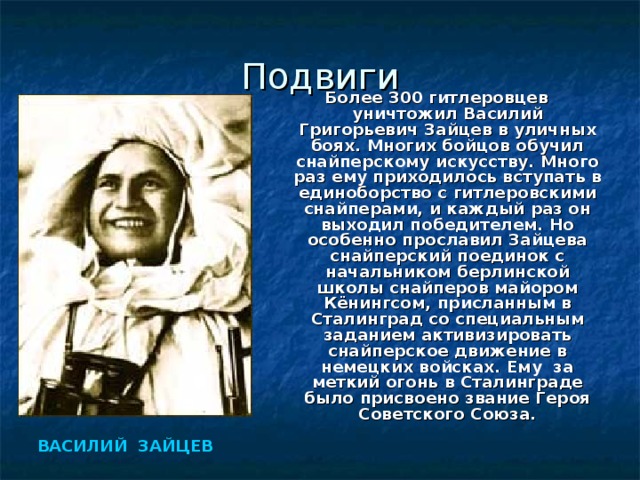 Подвиги

Более 300 гитлеровцев уничтожил Василий Григорьевич Зайцев в уличных боях. Многих бойцов обучил снайперскому искусству. Много раз ему приходилось вступать в единоборство с гитлеровскими снайперами, и каждый раз он выходил победителем. Но особенно прославил Зайцева снайперский поединок с начальником берлинской школы снайперов майором Кёнингсом, присланным в Сталинград со специальным заданием активизировать снайперское движение в немецких войсках. Ему за меткий огонь в Сталинграде было присвоено звание Героя Советского Союза.

ВАСИЛИЙ ЗАЙЦЕВ